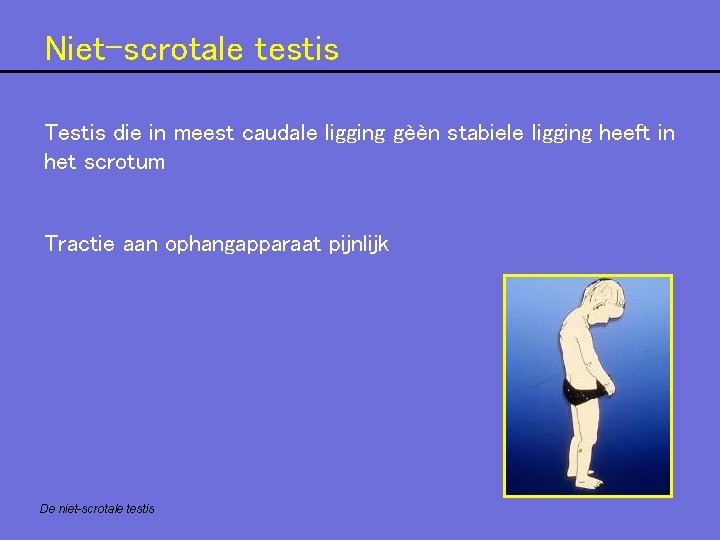 Niet-scrotale testis

Testis die in meest caudale ligging gèèn stabiele ligging heeft in het scrotum

Tractie aan ophangapparaat pijnlijk

De niet-scrotale testis